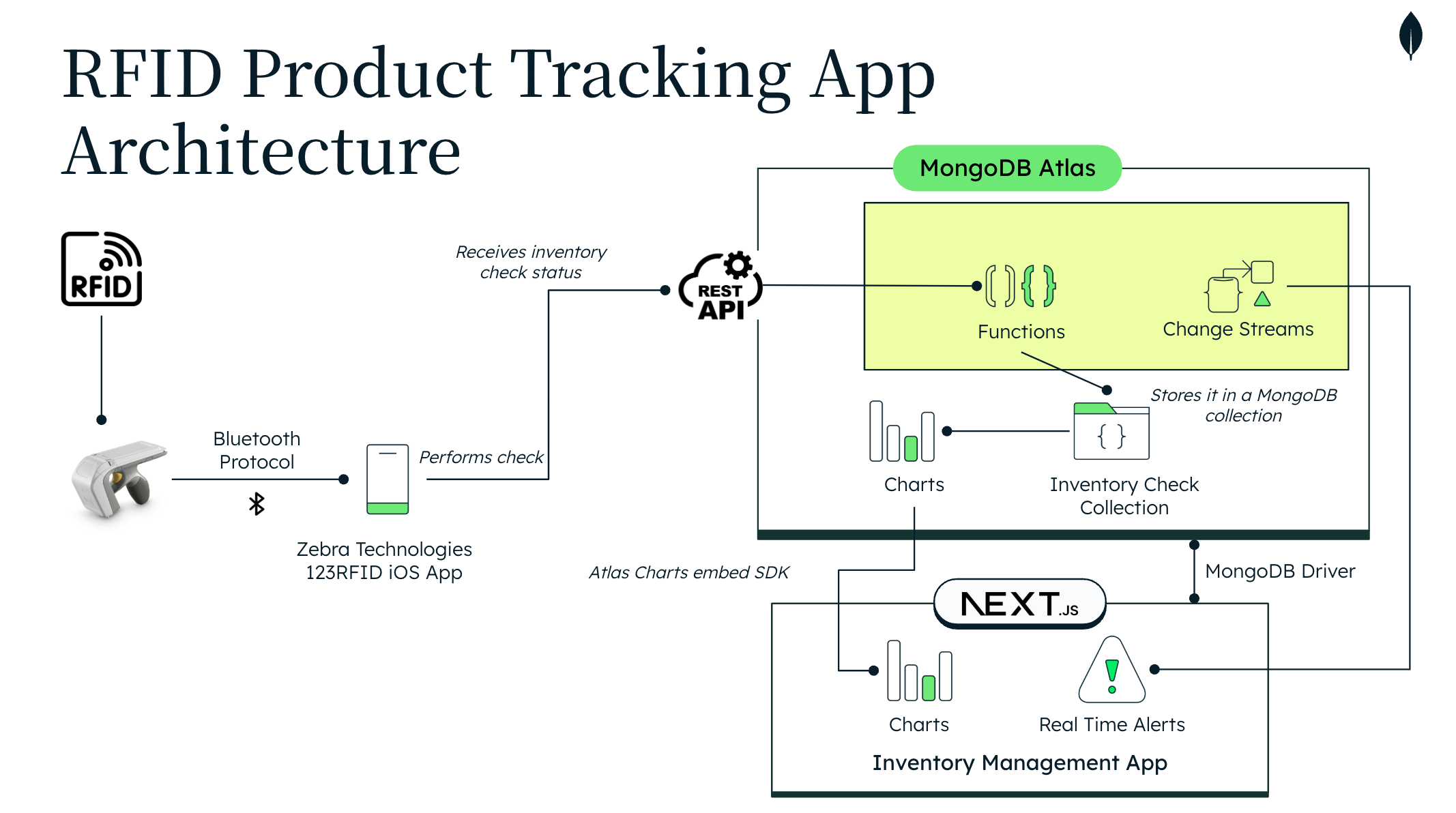 RFID Product Tracking App Architecture

RFID

Bluetooth Protocol

Zebra Technologies 123RFID iOS App

Performs check

Receives inventory check status

REST API

MongoDB Atlas

Functions

Change Streams

Stores it in a MongoDB collection

Charts

Inventory Check Collection

Atlas Charts embed SDK

MongoDB Driver

NEXT.JS

Charts

Real Time Alerts

Inventory Management App